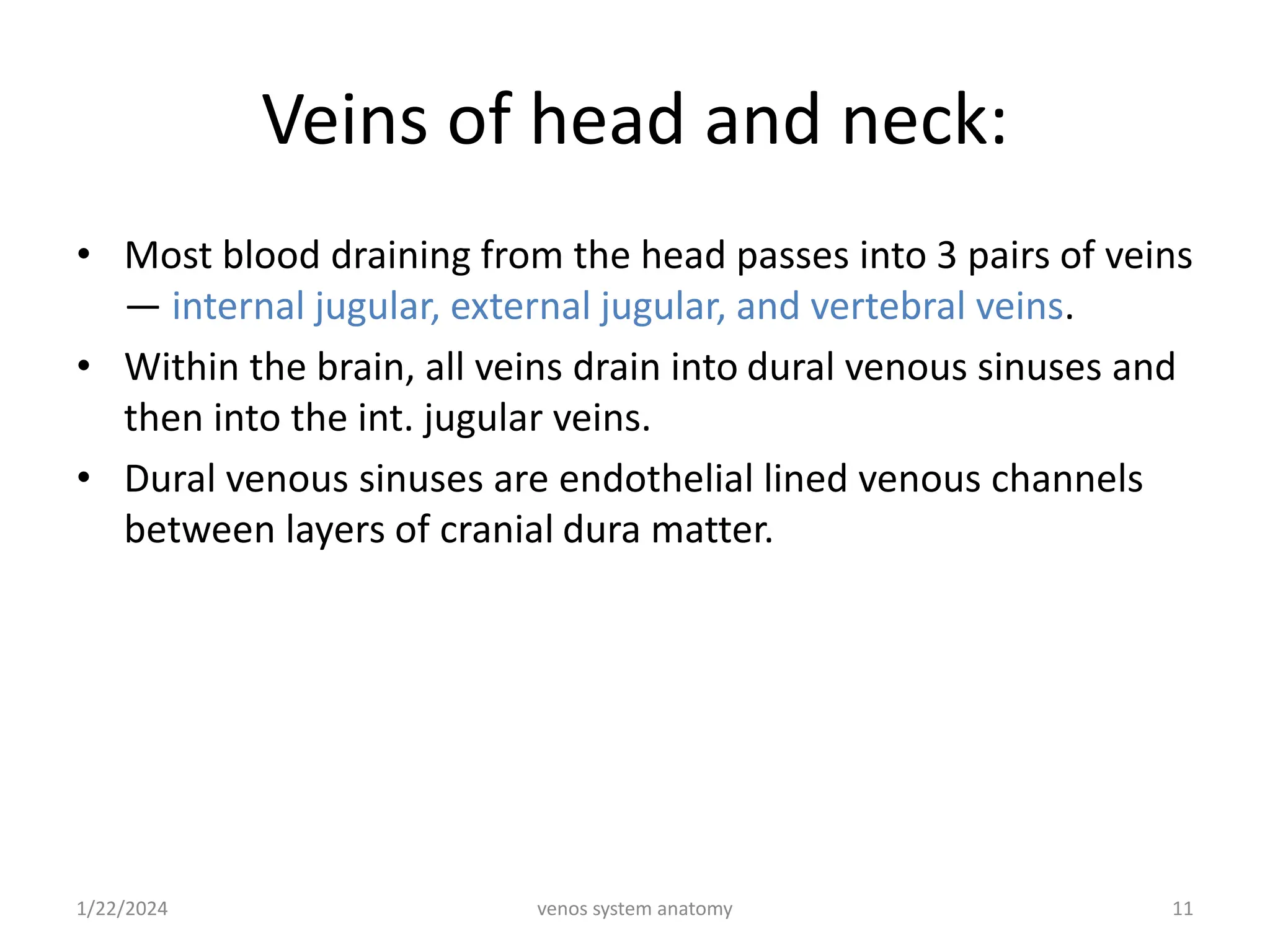 Veins of head and neck:

• Most blood draining from the head passes into 3 pairs of veins — internal jugular, external jugular, and vertebral veins.
• Within the brain, all veins drain into dural venous sinuses and then into the int. jugular veins.
• Dural venous sinuses are endothelial lined venous channels between layers of cranial dura matter.

1/22/2024 venos system anatomy 11